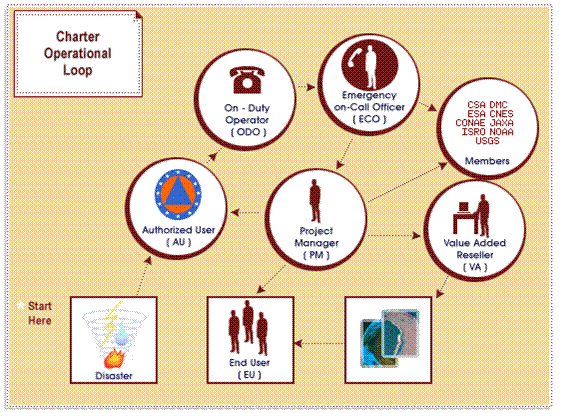 Charter Operational Loop

On - Duty Operator ( ODO )

Emergency on-Call Officer ( ECO )

CSA DMC
ESA CNES
CONAE JAXA
ISRO NOAA
USGS

Members

Authorized User ( AU )

Project Manager ( PM )

Value Added Reseller ( VA )

Start Here

Disaster

End User ( EU )